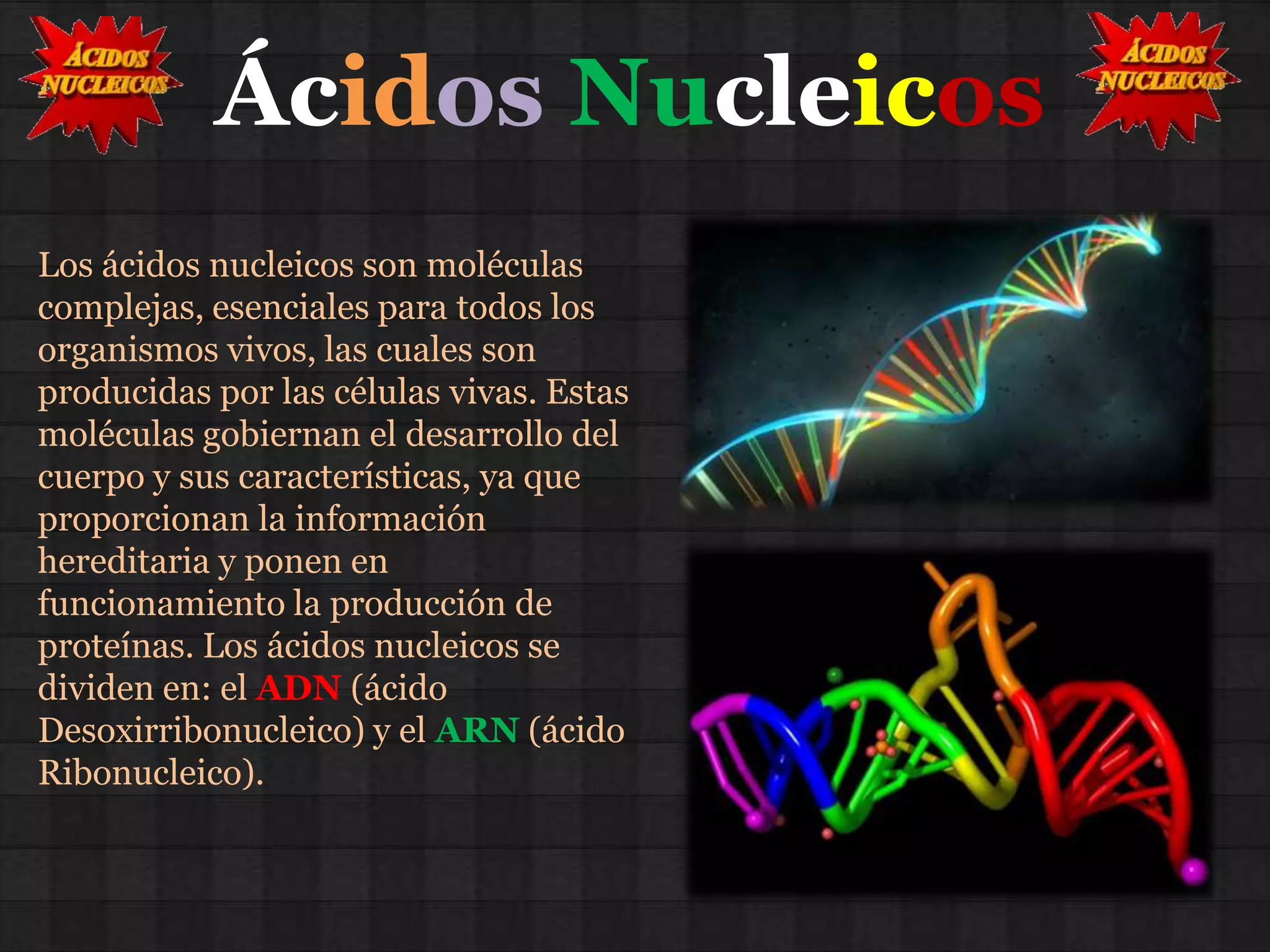 ÁCIDOS NUCLEICOS

Ácidos Nucleicos

ÁCIDOS NUCLEICOS

Los ácidos nucleicos son moléculas complejas, esenciales para todos los organismos vivos, las cuales son producidas por las células vivas. Estas moléculas gobiernan el desarrollo del cuerpo y sus características, ya que proporcionan la información hereditaria y ponen en funcionamiento la producción de proteínas. Los ácidos nucleicos se dividen en: el ADN (ácido Desoxirribonucleico) y el ARN (ácido Ribonucleico).